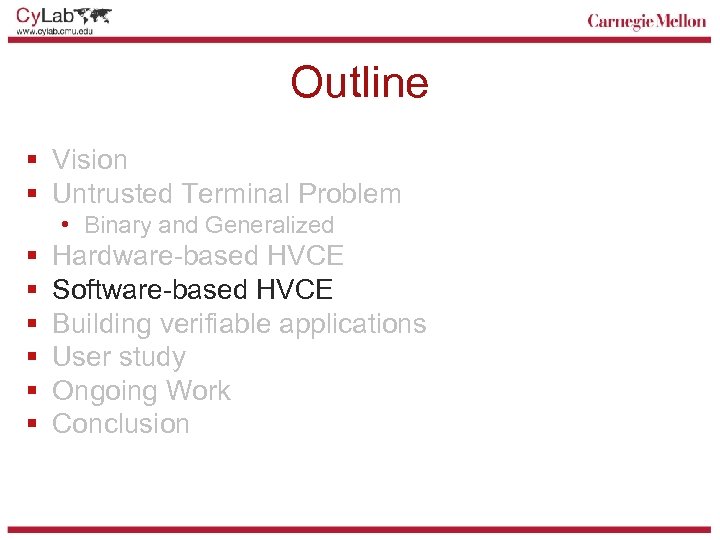 CyLab
www.cylab.cmu.edu

Carnegie Mellon

Outline

- Vision
- Untrusted Terminal Problem
  - Binary and Generalized
- Hardware-based HVCE
- Software-based HVCE
- Building verifiable applications
- User study
- Ongoing Work
- Conclusion